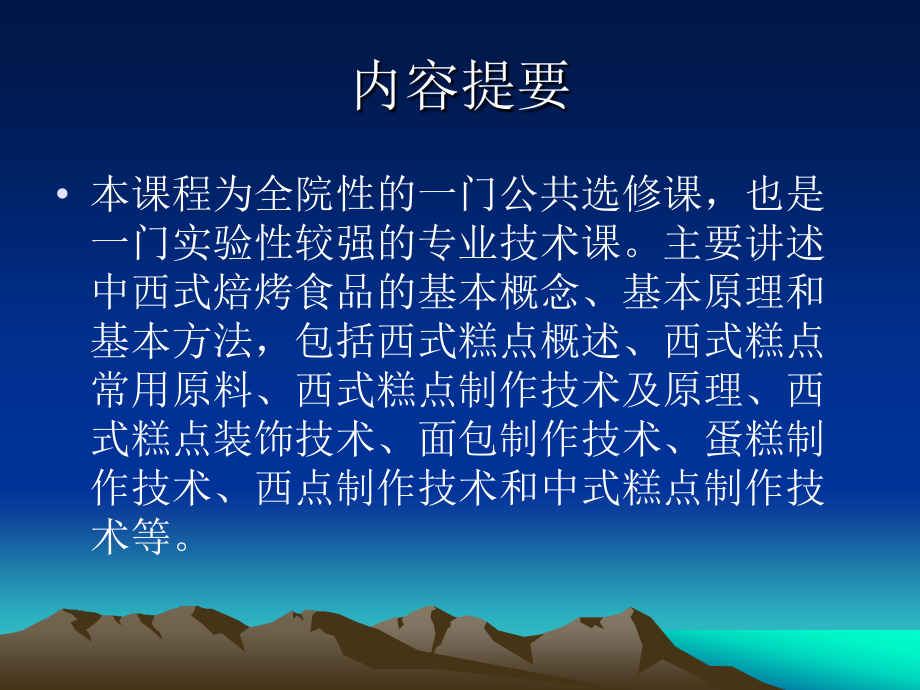 内容提要

• 本课程为全院性的一门公共选修课，也是一门实验性较强的专业技术课。主要讲述中西式焙烤食品的基本概念、基本原理和基本方法，包括西式糕点概述、西式糕点常用原料、西式糕点制作技术及原理、西式糕点装饰技术、面包制作技术、蛋糕制作技术、西点制作技术和中式糕点制作技术等。